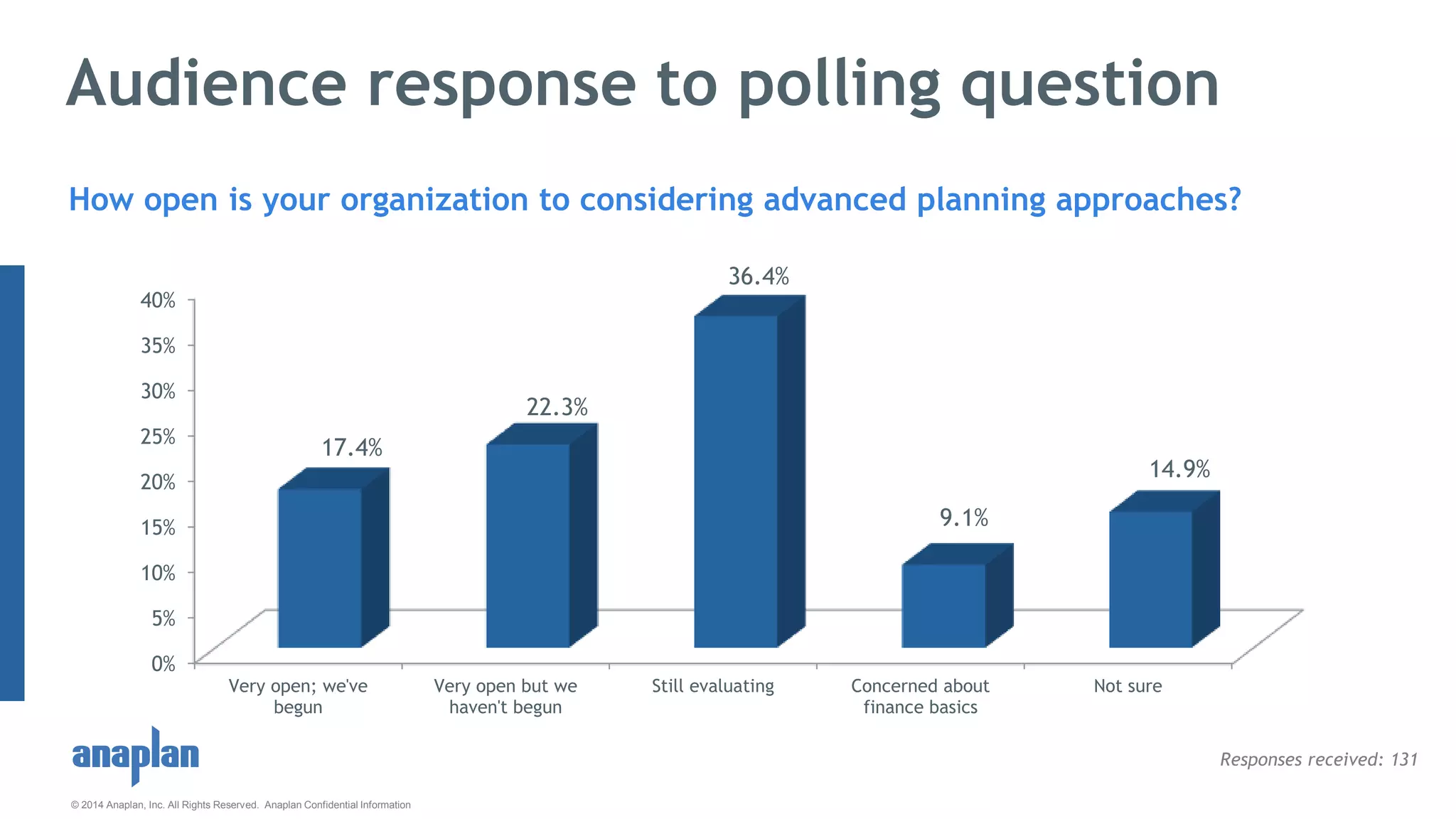 Audience response to polling question

How open is your organization to considering advanced planning approaches?

40%
35%
30%
25%
20%
15%
10%
5%
0%

17.4%
22.3%
36.4%
9.1%
14.9%

Very open; we've begun
Very open but we haven't begun
Still evaluating
Concerned about finance basics
Not sure

anaplan

Responses received: 131

© 2014 Anaplan, Inc. All Rights Reserved. Anaplan Confidential Information